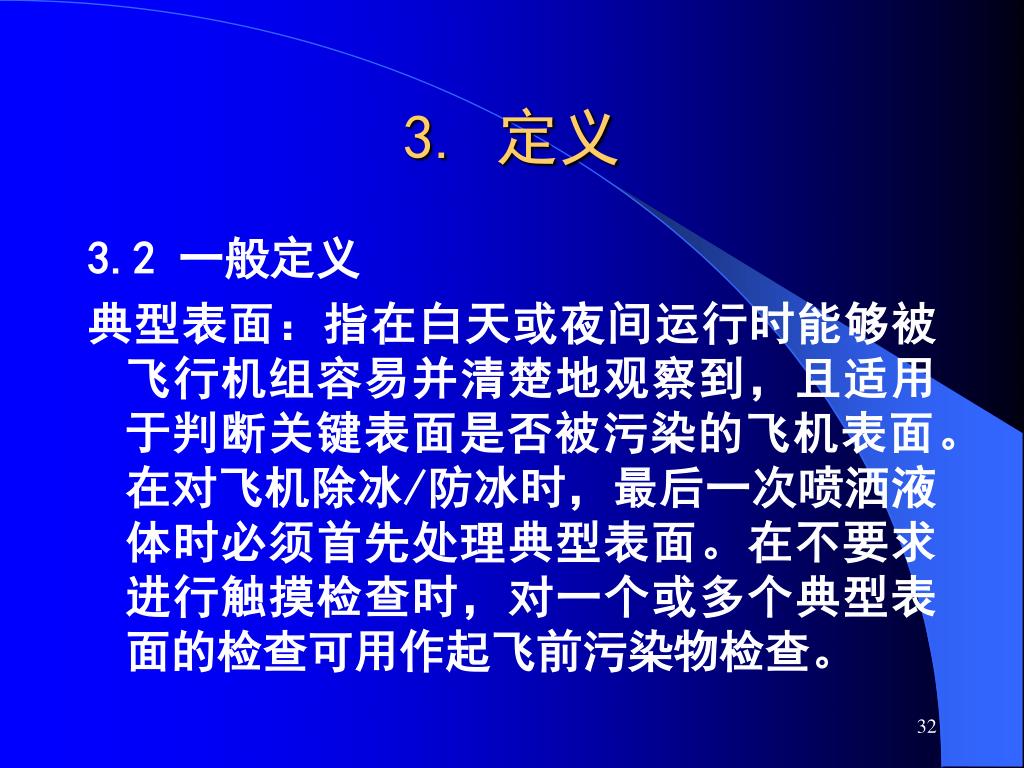 3. 定义

3.2 一般定义

典型表面：指在白天或夜间运行时能够被飞行机组容易并清楚地观察到，且适用于判断关键表面是否被污染的飞机表面。在对飞机除冰/防冰时，最后一次喷洒液体时必须首先处理典型表面。在不要求进行触摸检查时，对一个或多个典型表面的检查可用作起飞前污染物检查。

32